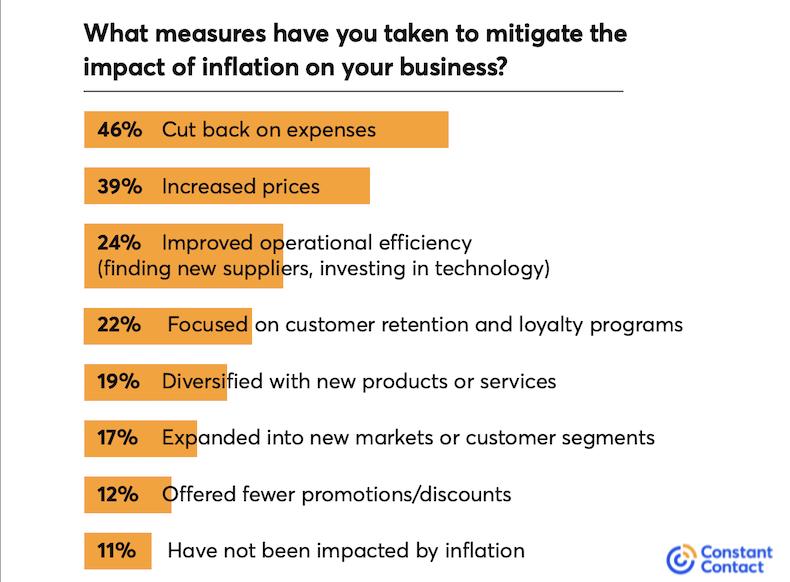 What measures have you taken to mitigate the impact of inflation on your business?

46% Cut back on expenses

39% Increased prices

24% Improved operational efficiency (finding new suppliers, investing in technology)

22% Focused on customer retention and loyalty programs

19% Diversified with new products or services

17% Expanded into new markets or customer segments

12% Offered fewer promotions/discounts

11% Have not been impacted by inflation

Constant Contact